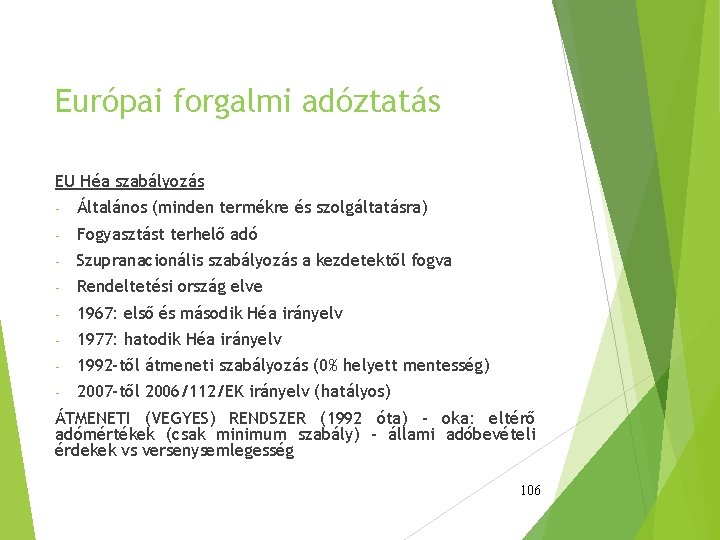 Európai forgalmi adóztatás

EU Héa szabályozás

- Általános (minden termékre és szolgáltatásra)
- Fogyasztást terhelő adó
- Szupranacionális szabályozás a kezdetektől fogva
- Rendeltetési ország elve
- 1967: első és második Héa irányelv
- 1977: hatodik Héa irányelv
- 1992-től átmeneti szabályozás (0% helyett mentesség)
- 2007-től 2006/112/EK irányelv (hatályos)

ÁTMENETI (VEGYES) RENDSZER (1992 óta) - oka: eltérő adómértékek (csak minimum szabály) - állami adóbevételi érdekek vs versenysemlegesség

106